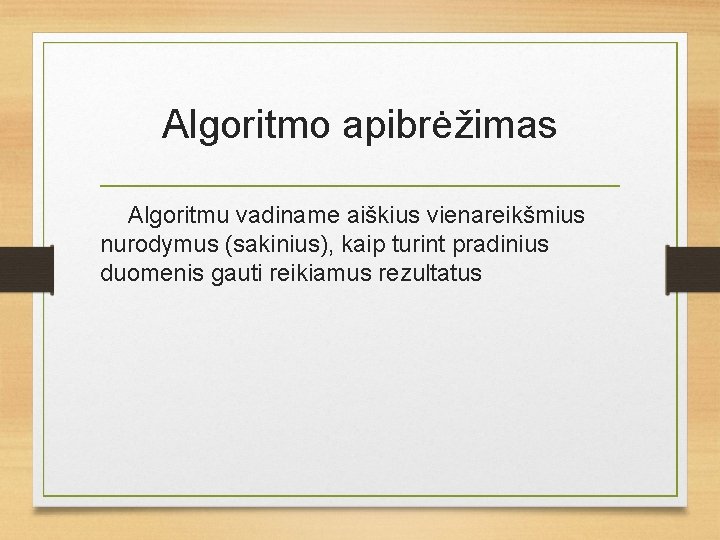 Algoritmo apibrėžimas

Algoritmu vadiname aiškius vienareikšmius nurodymus (sakinius), kaip turint pradinius duomenis gauti reikiamus rezultatus